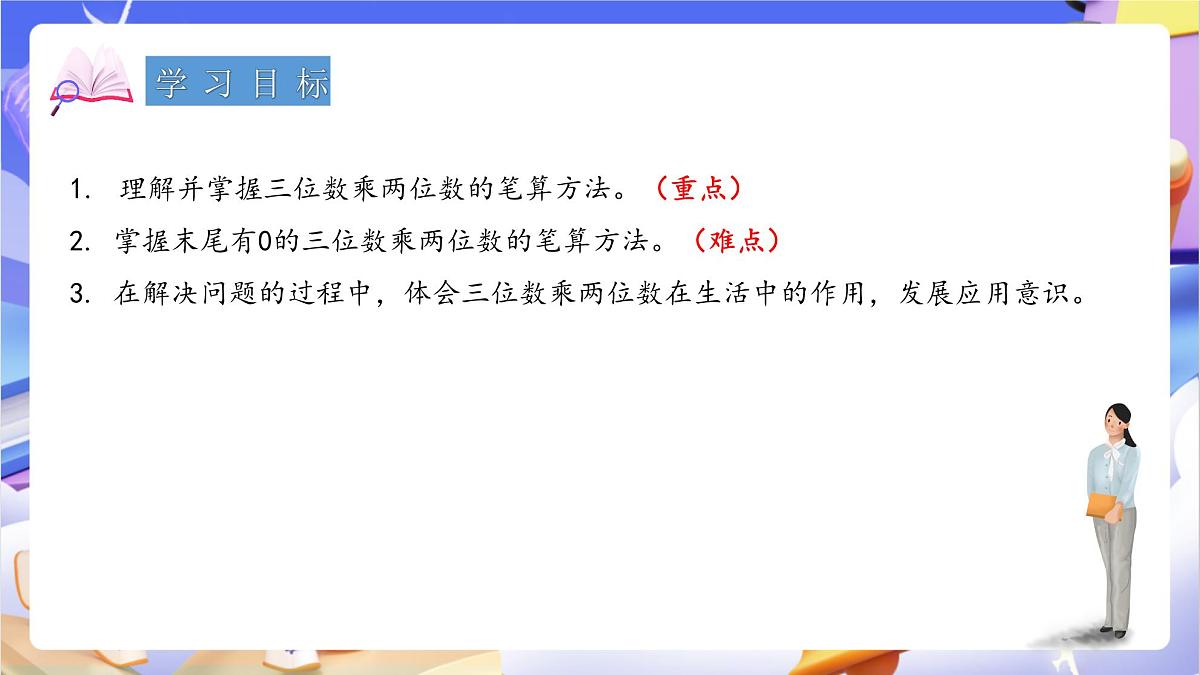 学习目标

1. 理解并掌握三位数乘两位数的笔算方法。（重点）

2. 掌握末尾有0的三位数乘两位数的笔算方法。（难点）

3. 在解决问题的过程中，体会三位数乘两位数在生活中的作用，发展应用意识。